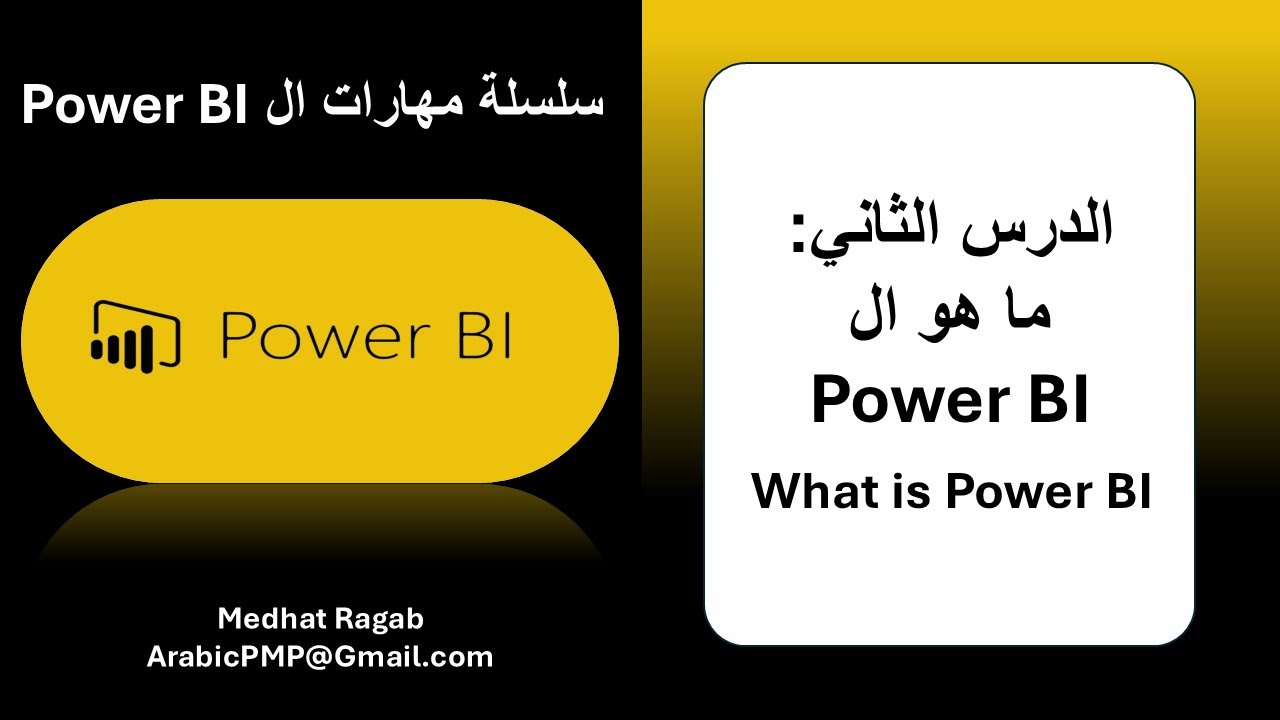 سلسلة مهارات ال Power BI

Power BI

Medhat Ragab
ArabicPMP@Gmail.com

الدرس الثاني:
ما هو ال
Power BI
What is Power BI